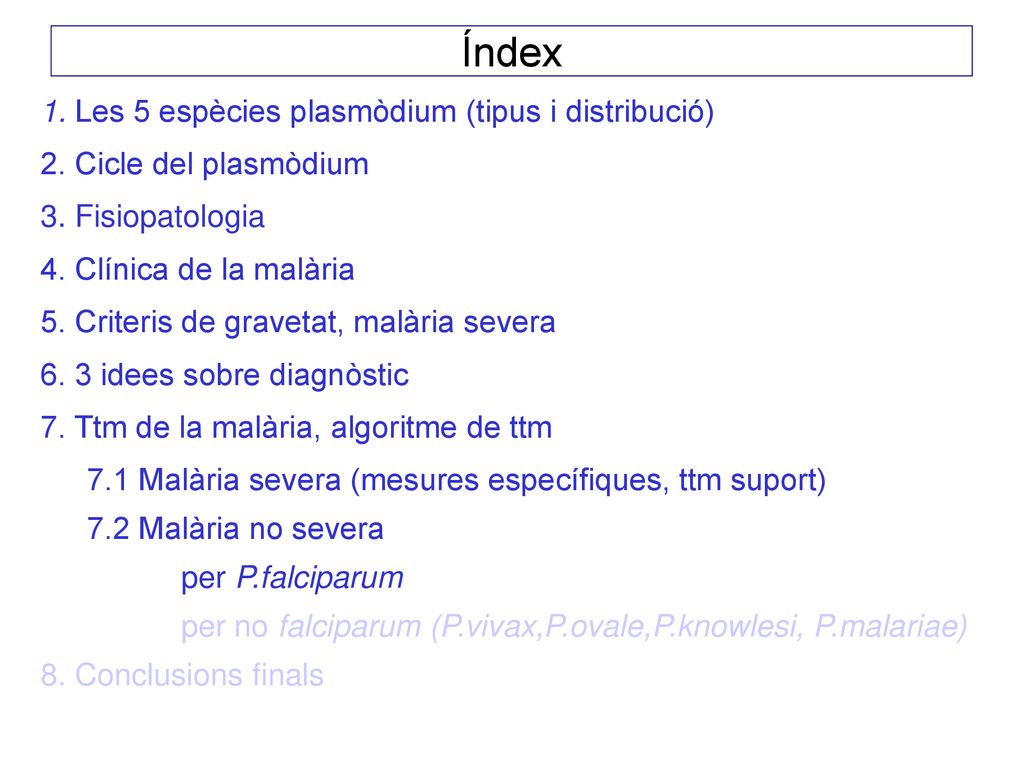 Índex

1. Les 5 espècies plasmòdium (tipus i distribució)

2. Cicle del plasmòdium

3. Fisiopatologia

4. Clínica de la malària

5. Criteris de gravetat, malària severa

6. 3 idees sobre diagnòstic

7. Ttm de la malària, algoritme de ttm

7.1 Malària severa (mesures específiques, ttm suport)

7.2 Malària no severa

per P.falciparum

per no falciparum (P.vivax,P.ovale,P.knowlesi, P.malariae)

8. Conclusions finals